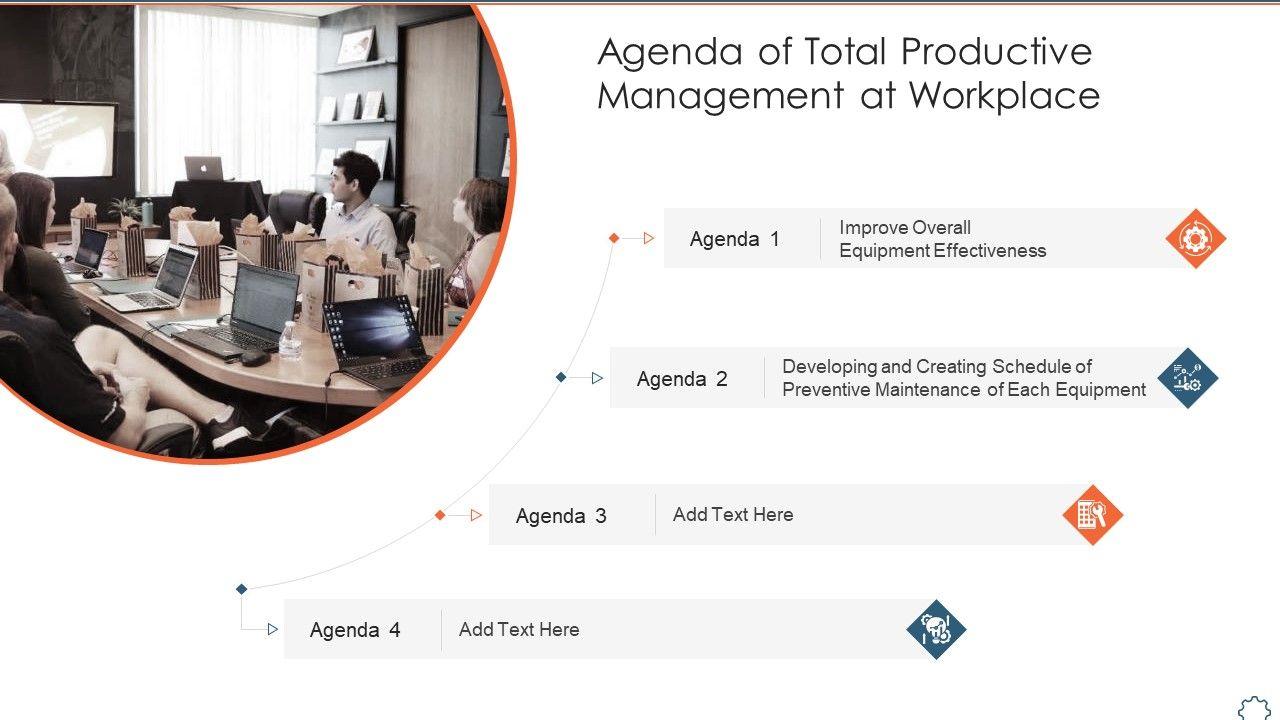 Agenda of Total Productive Management at Workplace

Agenda 1 Improve Overall Equipment Effectiveness

Agenda 2 Developing and Creating Schedule of Preventive Maintenance of Each Equipment

Agenda 3 Add Text Here

Agenda 4 Add Text Here